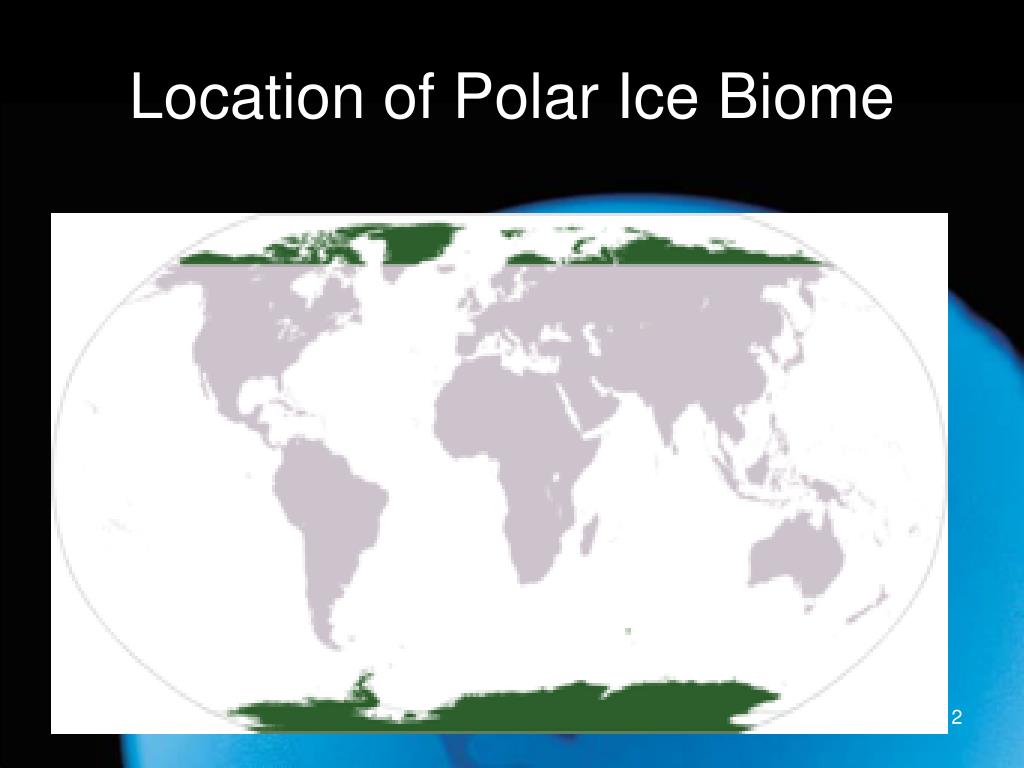 Location of Polar Ice Biome

2